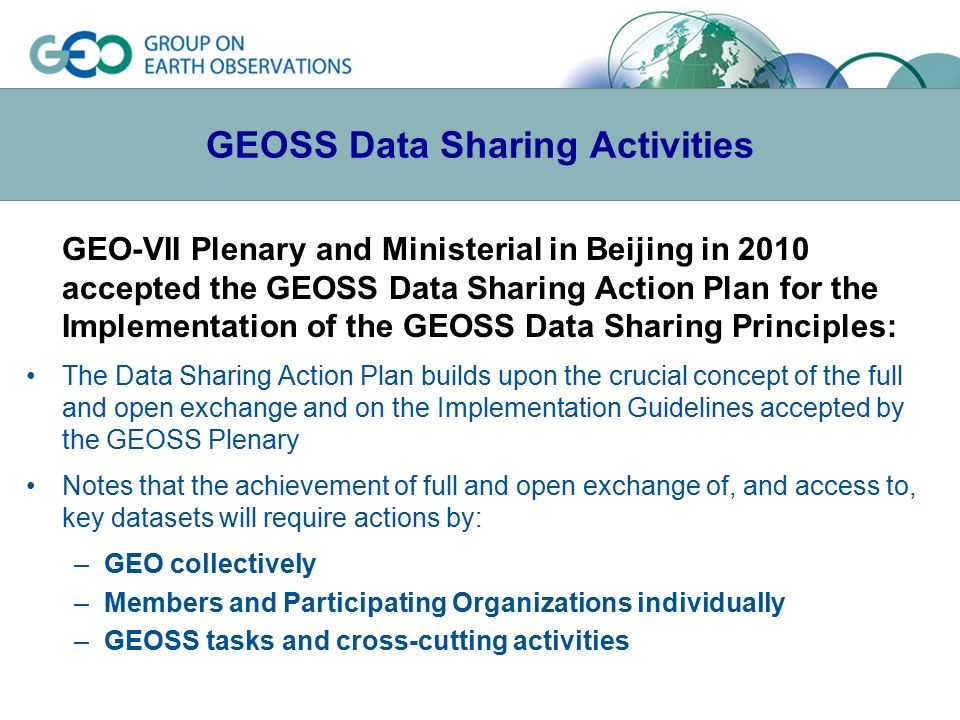 GEO GROUP ON EARTH OBSERVATIONS

GEOSS Data Sharing Activities

GEO-VII Plenary and Ministerial in Beijing in 2010 accepted the GEOSS Data Sharing Action Plan for the Implementation of the GEOSS Data Sharing Principles:

• The Data Sharing Action Plan builds upon the crucial concept of the full and open exchange and on the Implementation Guidelines accepted by the GEOSS Plenary

• Notes that the achievement of full and open exchange of, and access to, key datasets will require actions by:

– GEO collectively
– Members and Participating Organizations individually
– GEOSS tasks and cross-cutting activities